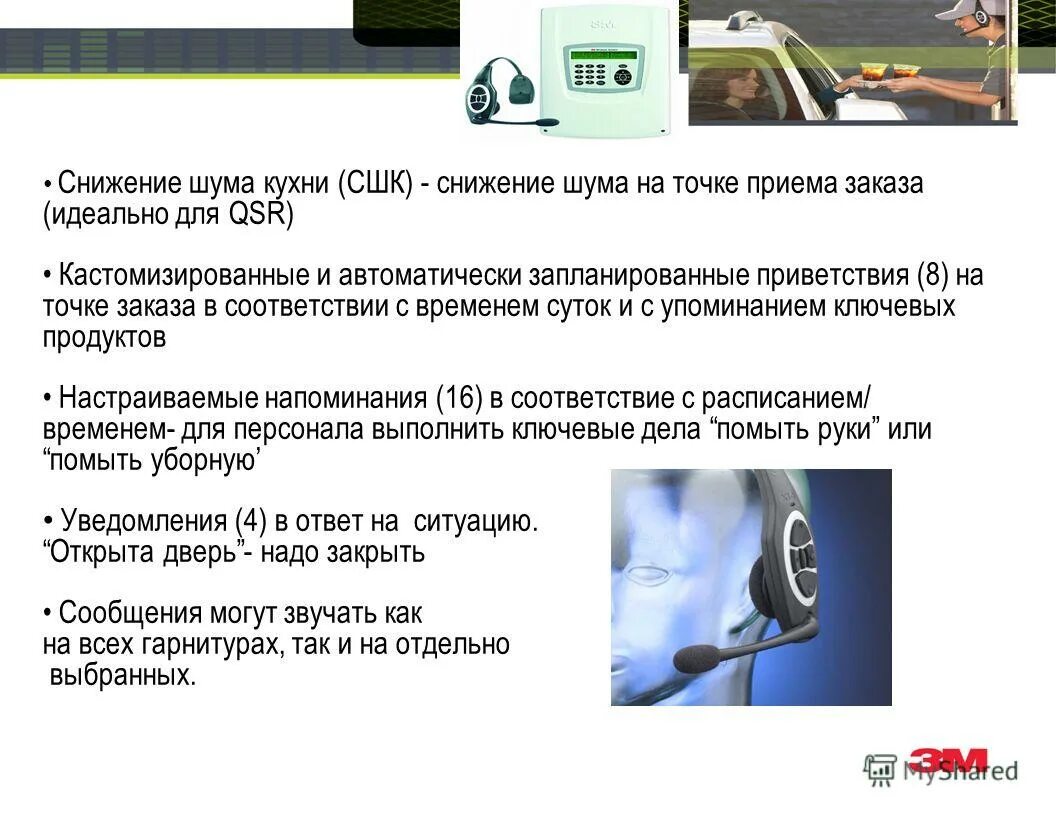 • Снижение шума кухни (СШК) - снижение шума на точке приема заказа (идеально для QSR)

• Кастомизированные и автоматически запланированные приветствия (8) на точке заказа в соответствии с временем суток и с упоминанием ключевых продуктов

• Настраиваемые напоминания (16) в соответствие с расписанием/ временем- для персонала выполнить ключевые дела “помыть руки” или “помыть уборную’

• Уведомления (4) в ответ на ситуацию. “Открыта дверь”- надо закрыть

• Сообщения могут звучать как на всех гарнитурах, так и на отдельно выбранных.

3M

MyShared